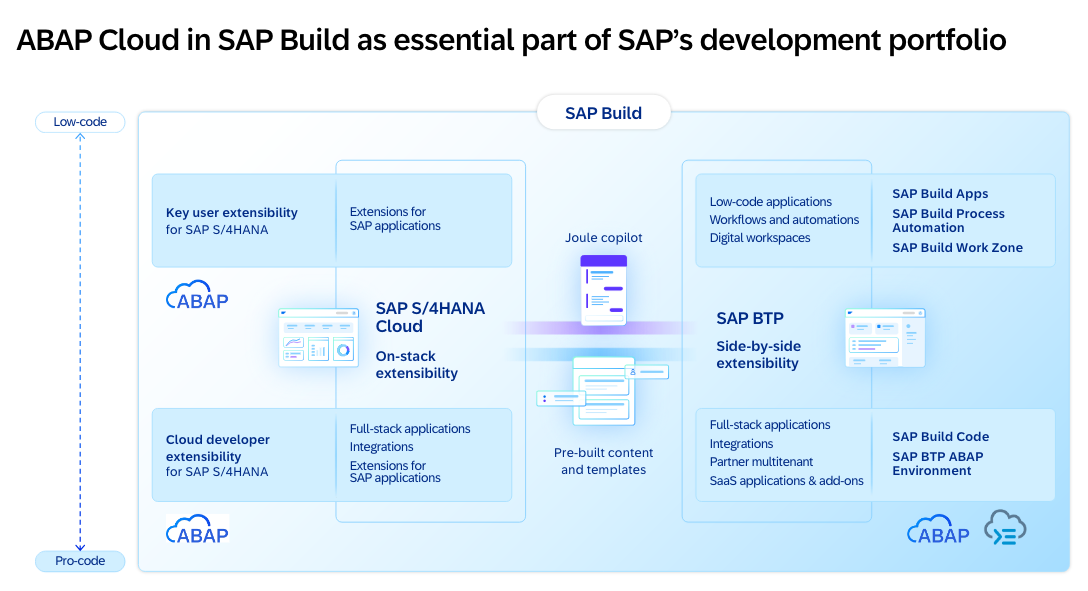 ABAP Cloud in SAP Build as essential part of SAP's development portfolio

Low-code

Pro-code

SAP Build

Key user extensibility for SAP S/4HANA

Extensions for SAP applications

ABAP

SAP S/4HANA Cloud

On-stack extensibility

Cloud developer extensibility for SAP S/4HANA

Full-stack applications
Integrations
Extensions for SAP applications

ABAP

Joule copilot

Pre-built content and templates

Low-code applications
Workflows and automations
Digital workspaces

SAP Build Apps
SAP Build Process Automation
SAP Build Work Zone

SAP BTP

Side-by-side extensibility

Full-stack applications
Integrations
Partner multitenant
SaaS applications & add-ons

SAP Build Code
SAP BTP ABAP Environment

ABAP